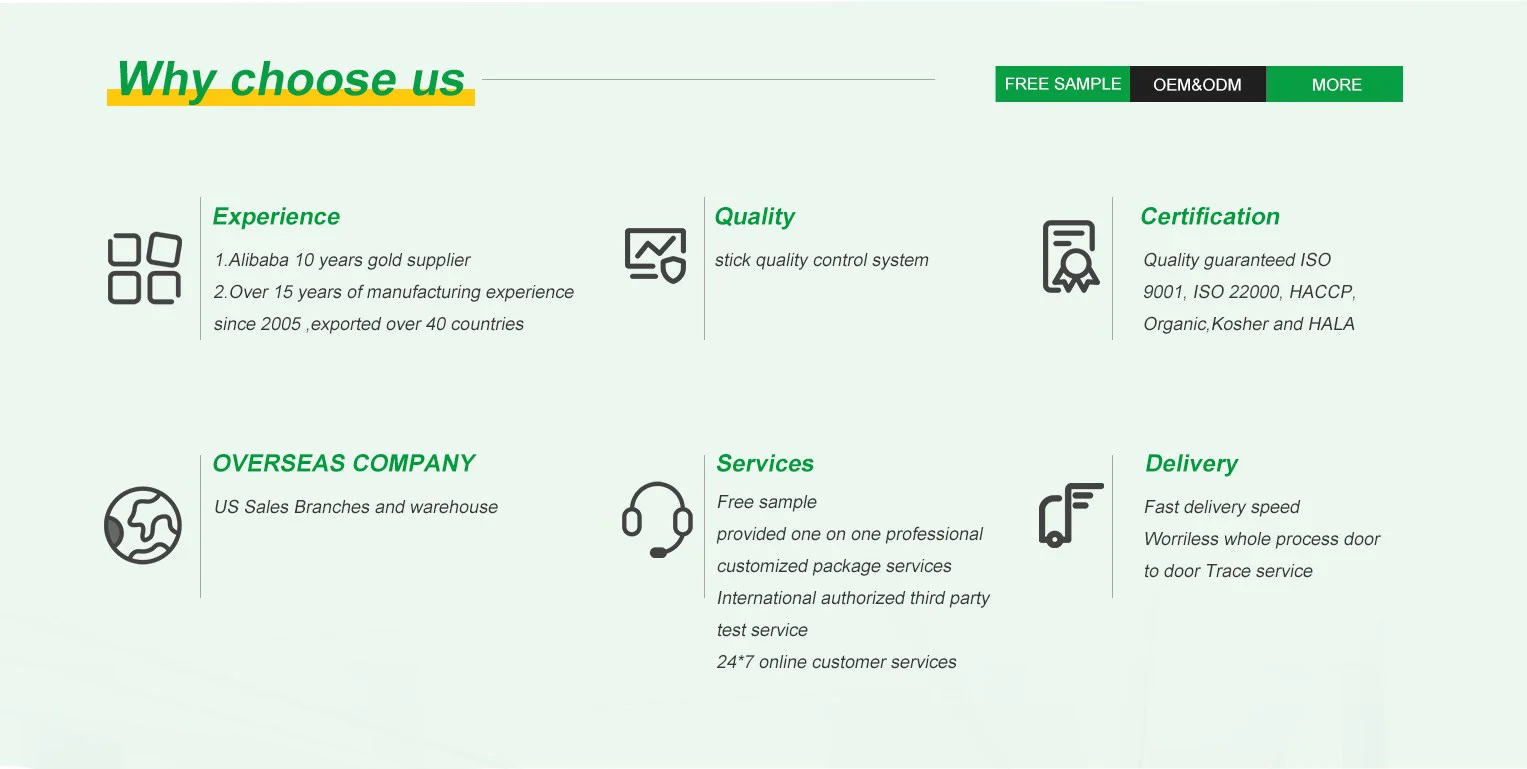 Why choose us

FREE SAMPLE OEM&ODM MORE

Experience
1.Alibaba 10 years gold supplier
2.Over 15 years of manufacturing experience since 2005 ,exported over 40 countries

Quality
stick quality control system

Certification
Quality guaranteed ISO 9001, ISO 22000, HACCP, Organic,Kosher and HALA

OVERSEAS COMPANY
US Sales Branches and warehouse

Services
Free sample
provided one on one professional customized package services
International authorized third party test service
24*7 online customer services

Delivery
Fast delivery speed
Worriless whole process door to door Trace service